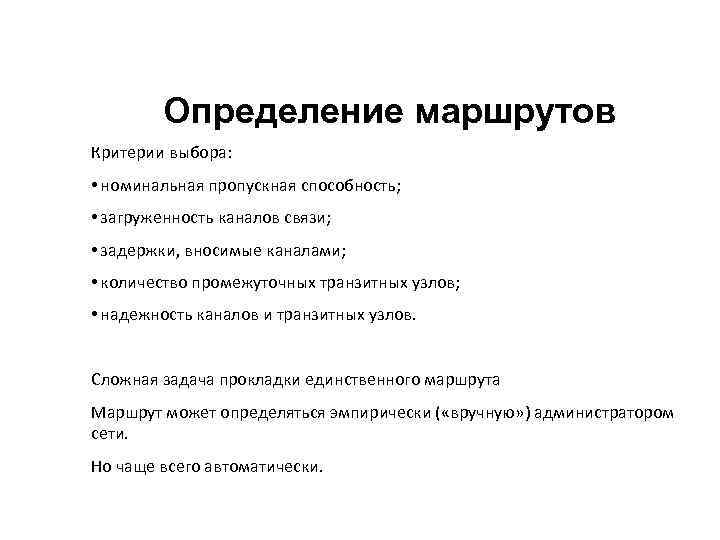 Определение маршрутов

Критерии выбора:

• номинальная пропускная способность;

• загруженность каналов связи;

• задержки, вносимые каналами;

• количество промежуточных транзитных узлов;

• надежность каналов и транзитных узлов.

Сложная задача прокладки единственного маршрута

Маршрут может определяться эмпирически («вручную») администратором сети.

Но чаще всего автоматически.